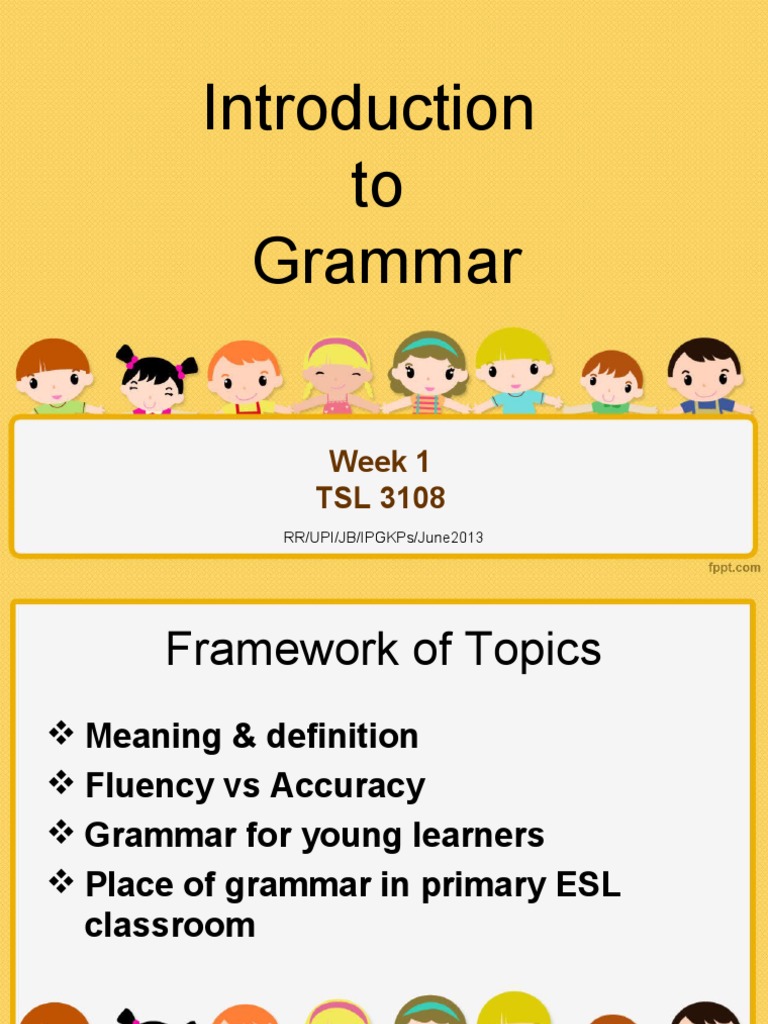 Introduction to Grammar

Week 1
TSL 3108

RR/UPI/JB/IPGKPs/June2013

fppt.com

Framework of Topics

❖ Meaning & definition
❖ Fluency vs Accuracy
❖ Grammar for young learners
❖ Place of grammar in primary ESL classroom